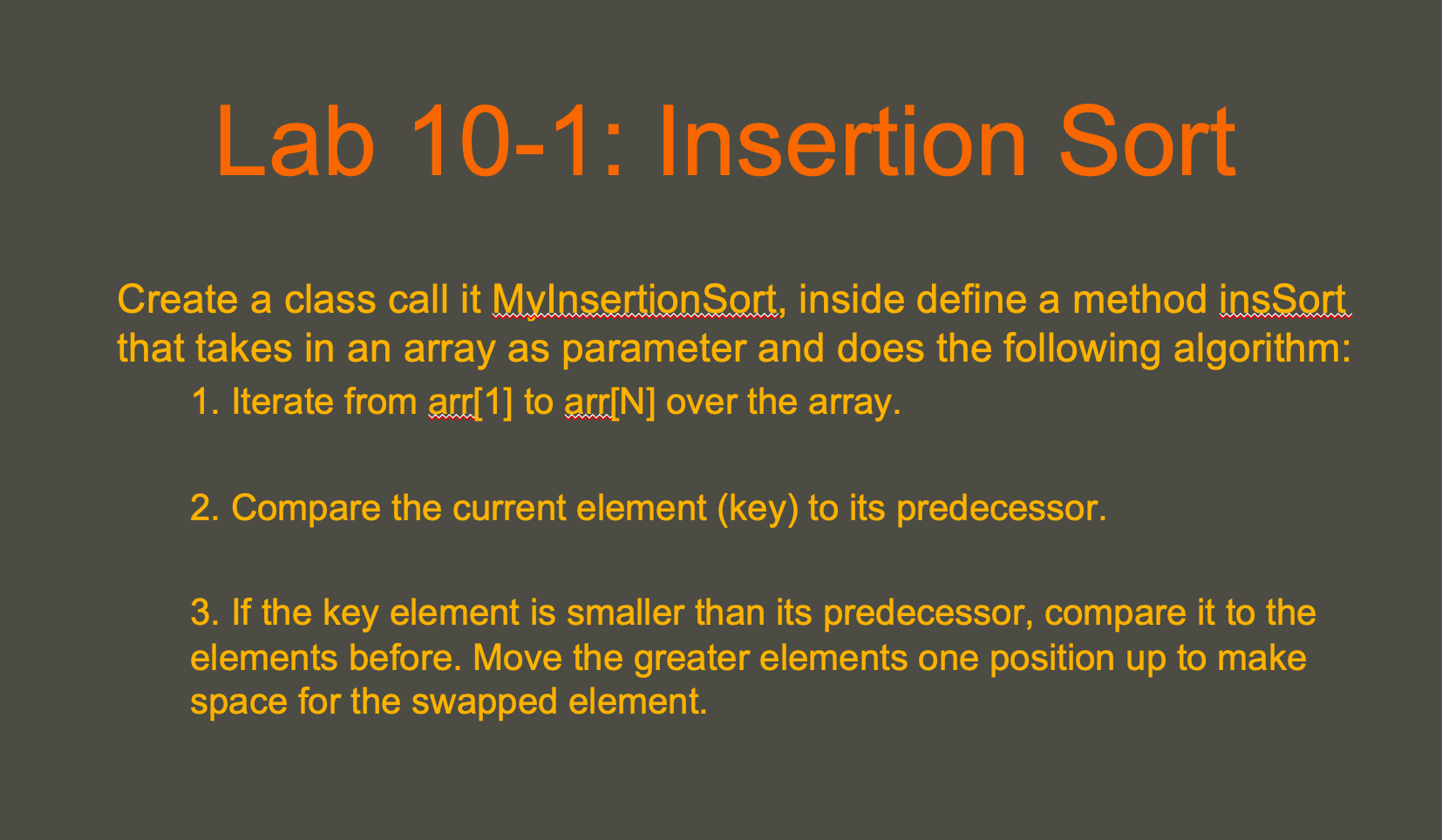 Lab 10-1: Insertion Sort

Create a class call it MyInsertionSort, inside define a method insSort that takes in an array as parameter and does the following algorithm:

1. Iterate from arr[1] to arr[N] over the array.

2. Compare the current element (key) to its predecessor.

3. If the key element is smaller than its predecessor, compare it to the elements before. Move the greater elements one position up to make space for the swapped element.